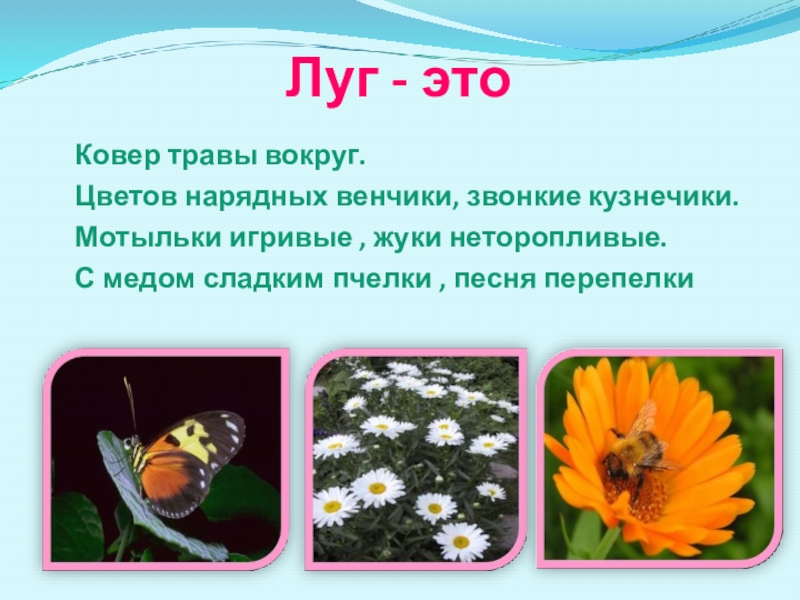 Луг - это

Ковер травы вокруг.
Цветов нарядных венчики, звонкие кузнечики.
Мотыльки игривые , жуки неторопливые.
С медом сладким пчелки , песня перепелки